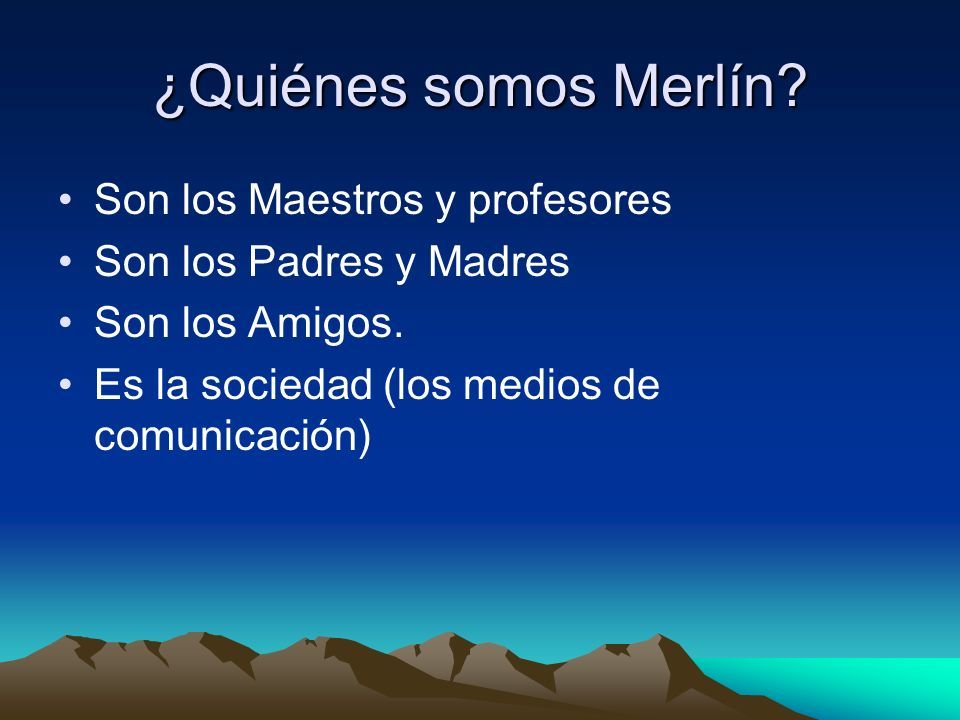 ¿Quiénes somos Merlín?

• Son los Maestros y profesores
• Son los Padres y Madres
• Son los Amigos.
• Es la sociedad (los medios de comunicación)